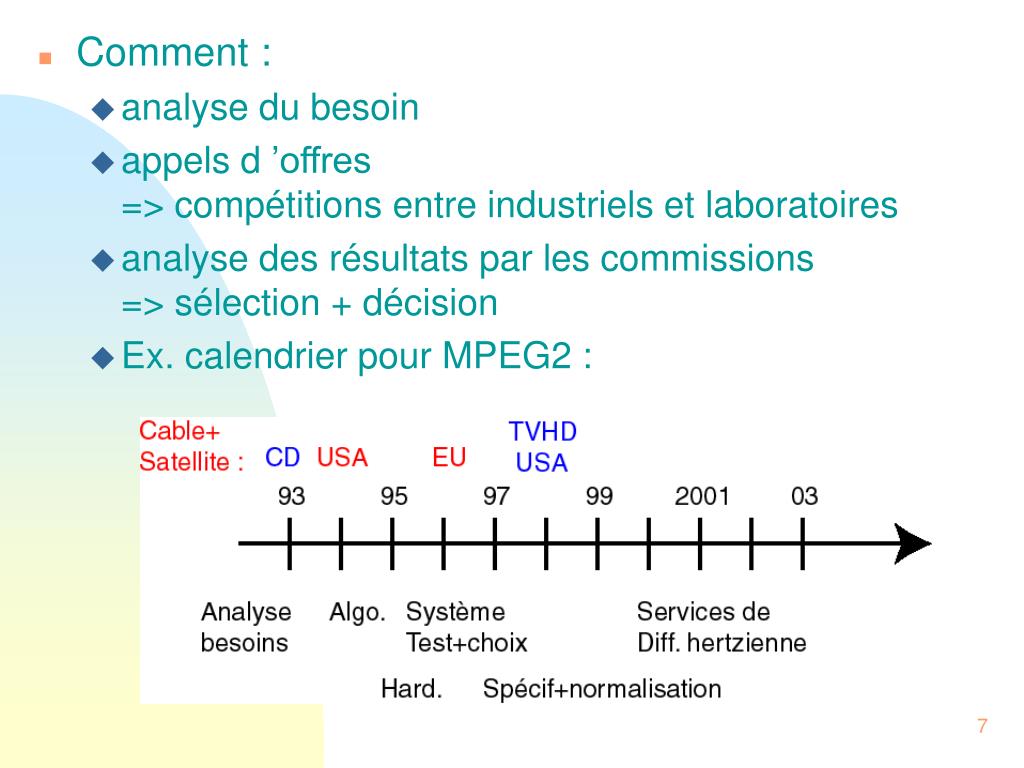 Comment :

analyse du besoin

appels d ’offres
=> compétitions entre industriels et laboratoires

analyse des résultats par les commissions
=> sélection + décision

Ex. calendrier pour MPEG2 :

Cable+
Satellite : CD USA EU TVHD USA

93 95 97 99 2001 03

Analyse besoins

Algo.

Système Test+choix

Services de Diff. hertzienne

Hard.

Spécif+normalisation

7